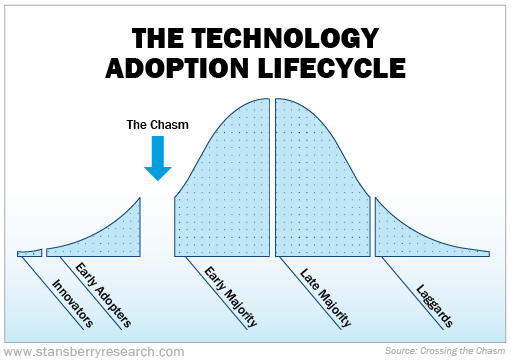 THE TECHNOLOGY ADOPTION LIFECYCLE

The Chasm

Innovators

Early Adopters

Early Majority

Late Majority

Laggards

www.stansberryresearch.com

Source: Crossing the Chasm